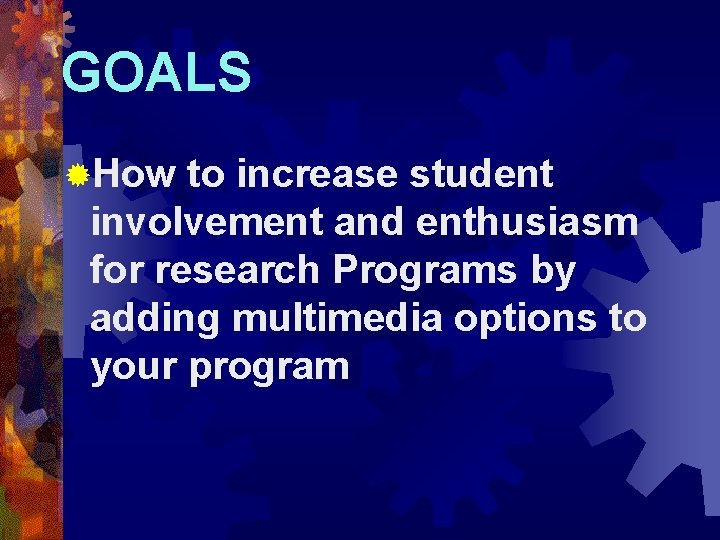 GOALS

How to increase student involvement and enthusiasm for research Programs by adding multimedia options to your program